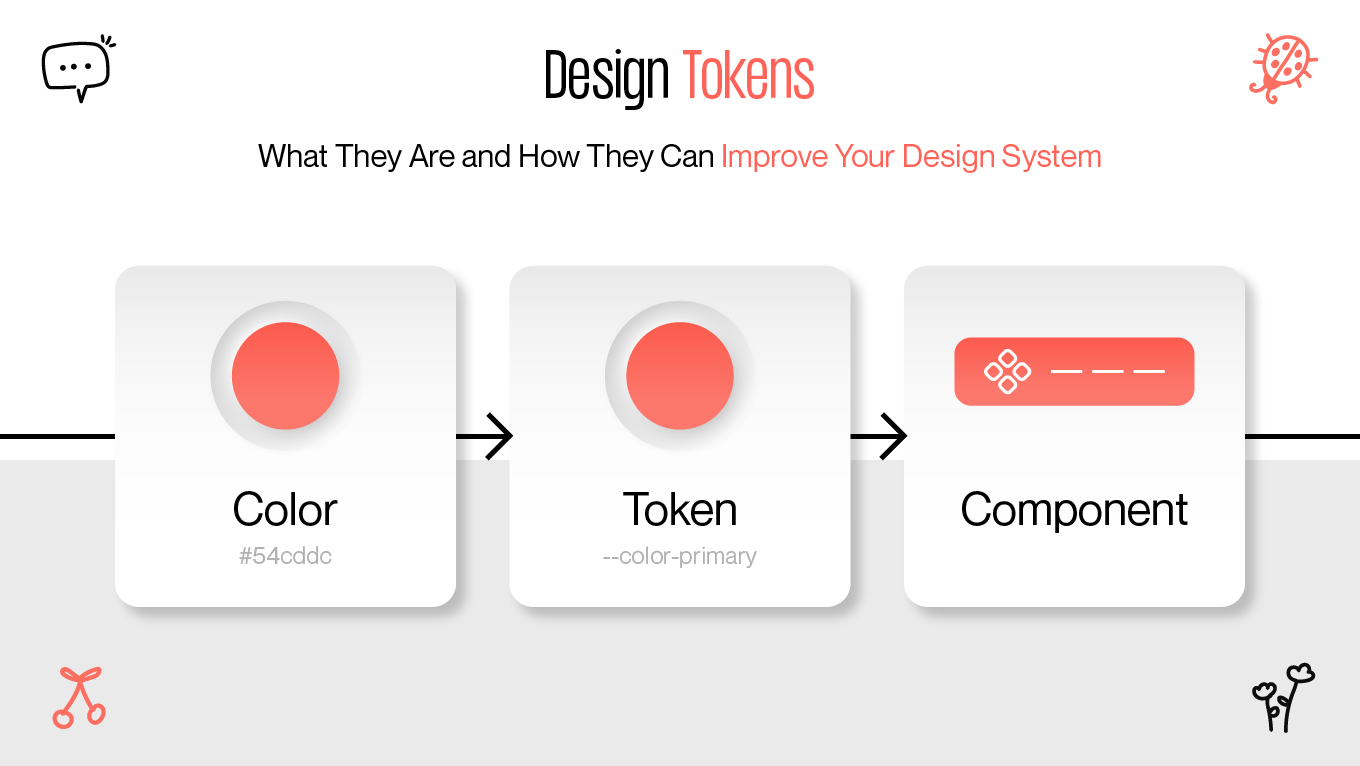 Design Tokens

What They Are and How They Can Improve Your Design System

Color
#54cddc

Token
--color-primary

Component